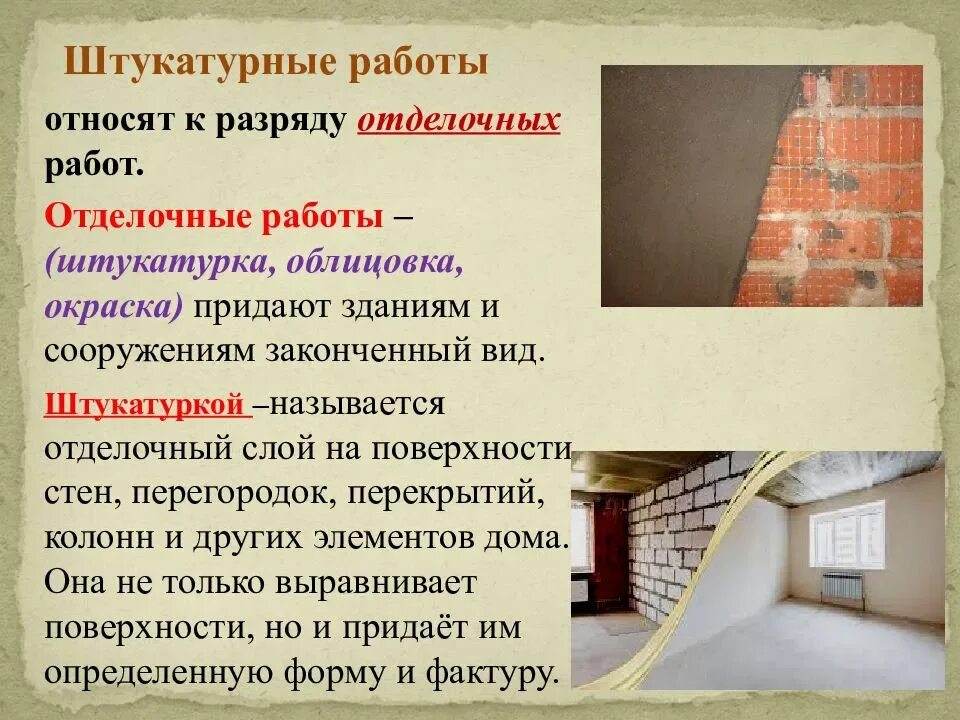 Штукатурные работы

относят к разряду отделочных работ.

Отделочные работы – (штукатурка, облицовка, окраска) придают зданиям и сооружениям законченный вид.

Штукатуркой –называется отделочный слой на поверхности стен, перегородок, перекрытий, колонн и других элементов дома. Она не только выравнивает поверхности, но и придаёт им определенную форму и фактуру.